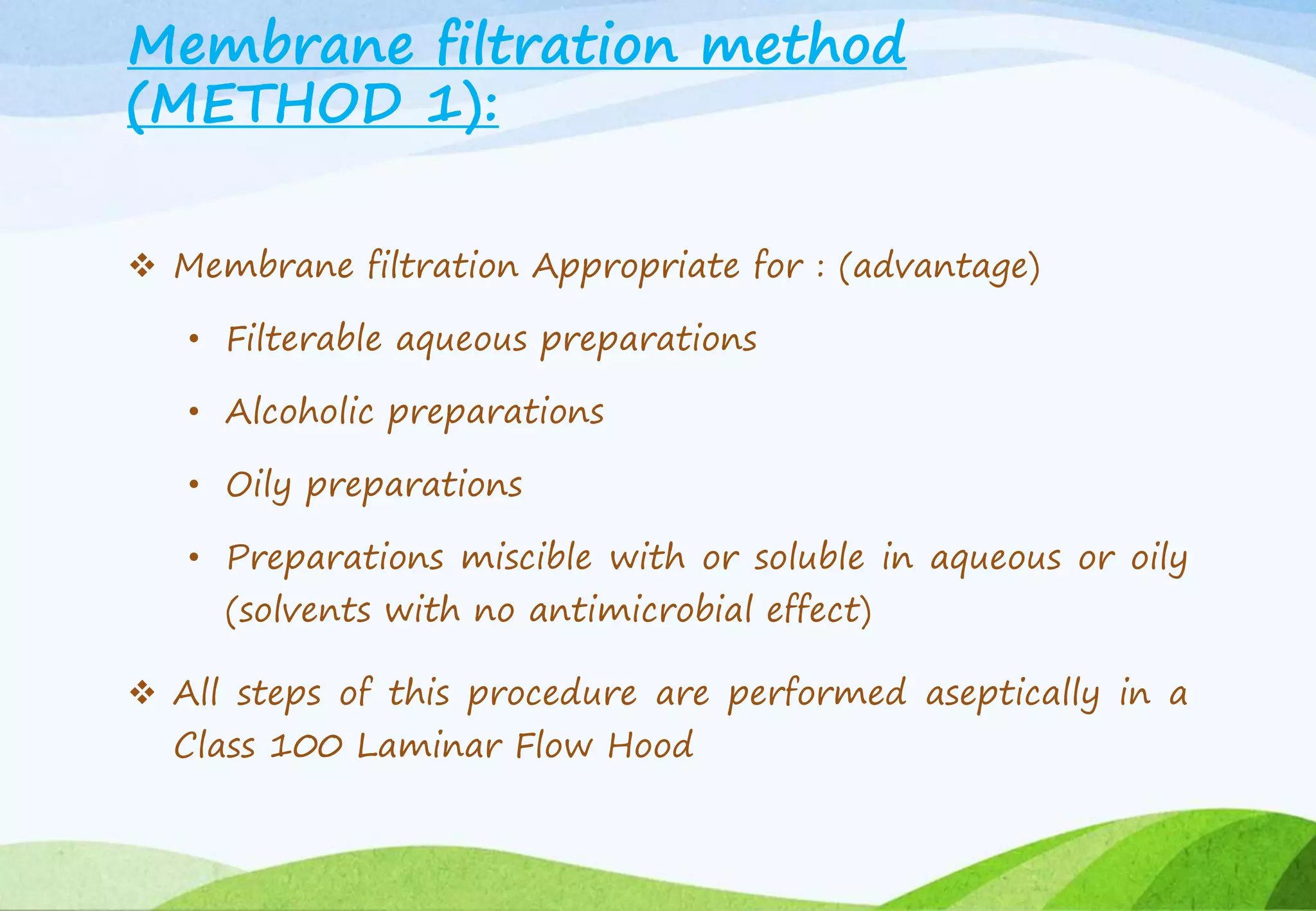 Membrane filtration method (METHOD 1):

❖ Membrane filtration Appropriate for : (advantage)

• Filterable aqueous preparations

• Alcoholic preparations

• Oily preparations

• Preparations miscible with or soluble in aqueous or oily (solvents with no antimicrobial effect)

❖ All steps of this procedure are performed aseptically in a Class 100 Laminar Flow Hood